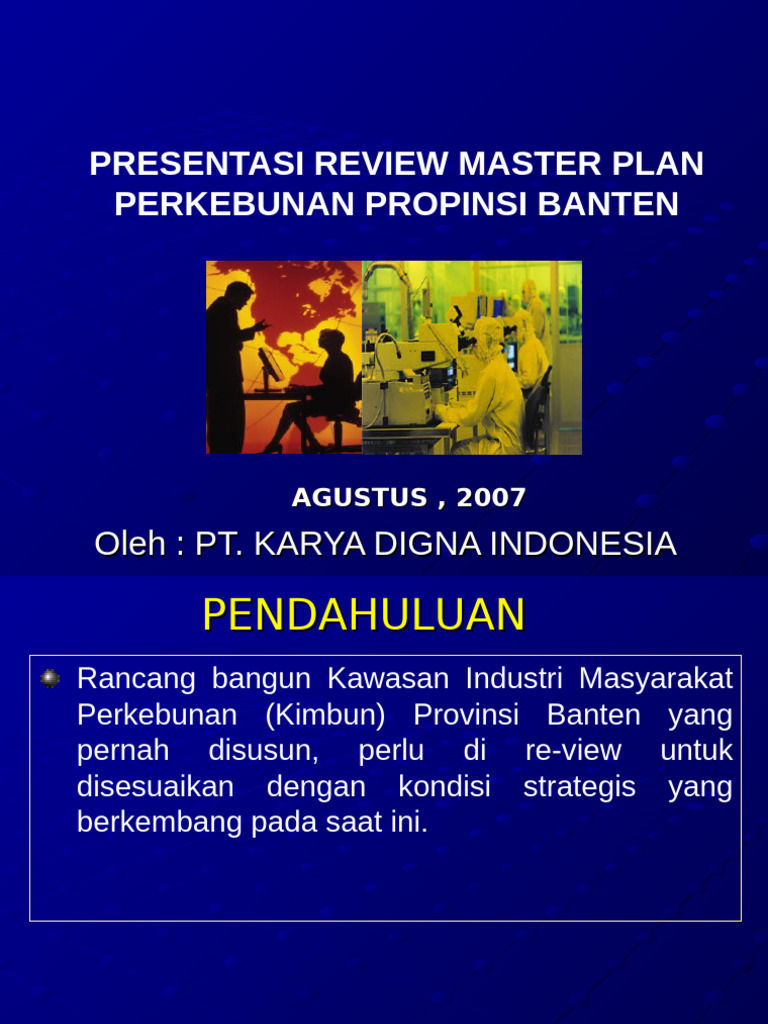 PRESENTASI REVIEW MASTER PLAN PERKEBUNAN PROPINSI BANTEN

AGUSTUS , 2007

Oleh : PT. KARYA DIGNA INDONESIA

PENDAHULUAN

Rancang bangun Kawasan Industri Masyarakat Perkebunan (Kimbun) Provinsi Banten yang pernah disusun, perlu di re-view untuk disesuaikan dengan kondisi strategis yang berkembang pada saat ini.